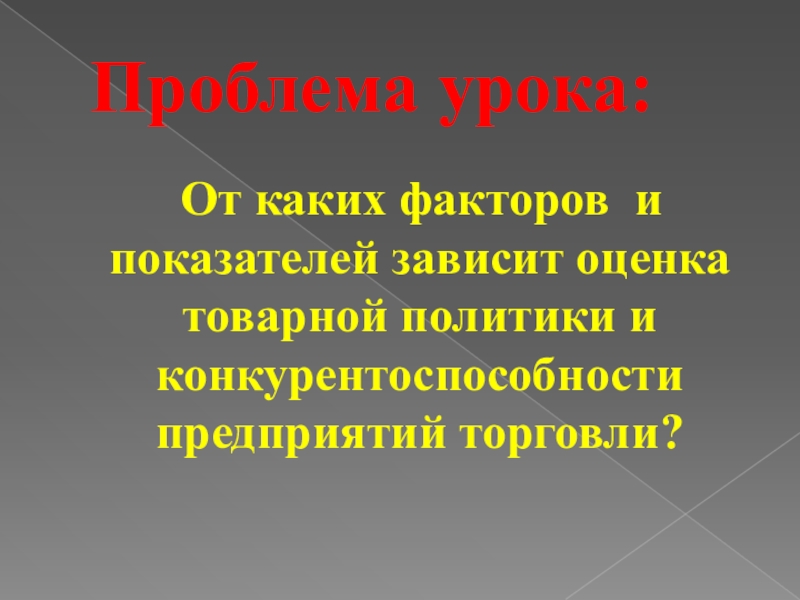 Проблема урока:

От каких факторов и показателей зависит оценка товарной политики и конкурентоспособности предприятий торговли?